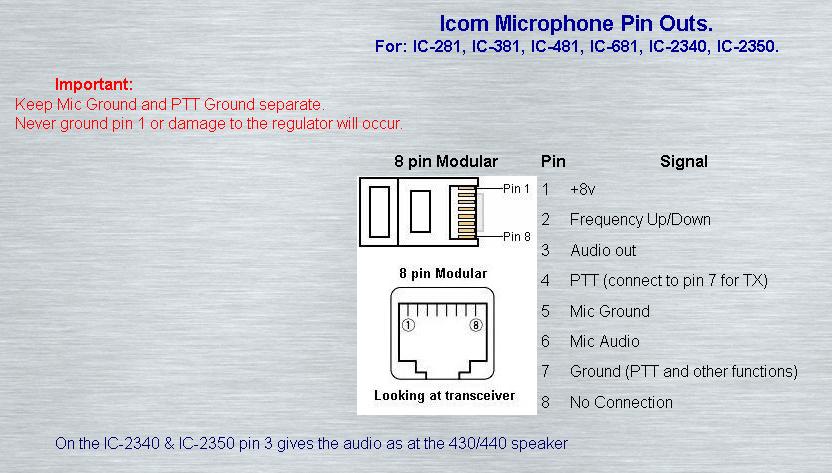 Icom Microphone Pin Outs.
For: IC-281, IC-381, IC-481, IC-681, IC-2340, IC-2350.

Important:
Keep Mic Ground and PTT Ground separate.
Never ground pin 1 or damage to the regulator will occur.

8 pin Modular

Pin 1
Pin 8

8 pin Modular

1
8

Looking at transceiver

| Pin | Signal |
|---|---|
| 1 | +8v |
| 2 | Frequency Up/Down |
| 3 | Audio out |
| 4 | PTT (connect to pin 7 for TX) |
| 5 | Mic Ground |
| 6 | Mic Audio |
| 7 | Ground (PTT and other functions) |
| 8 | No Connection |

On the IC-2340 & IC-2350 pin 3 gives the audio as at the 430/440 speaker